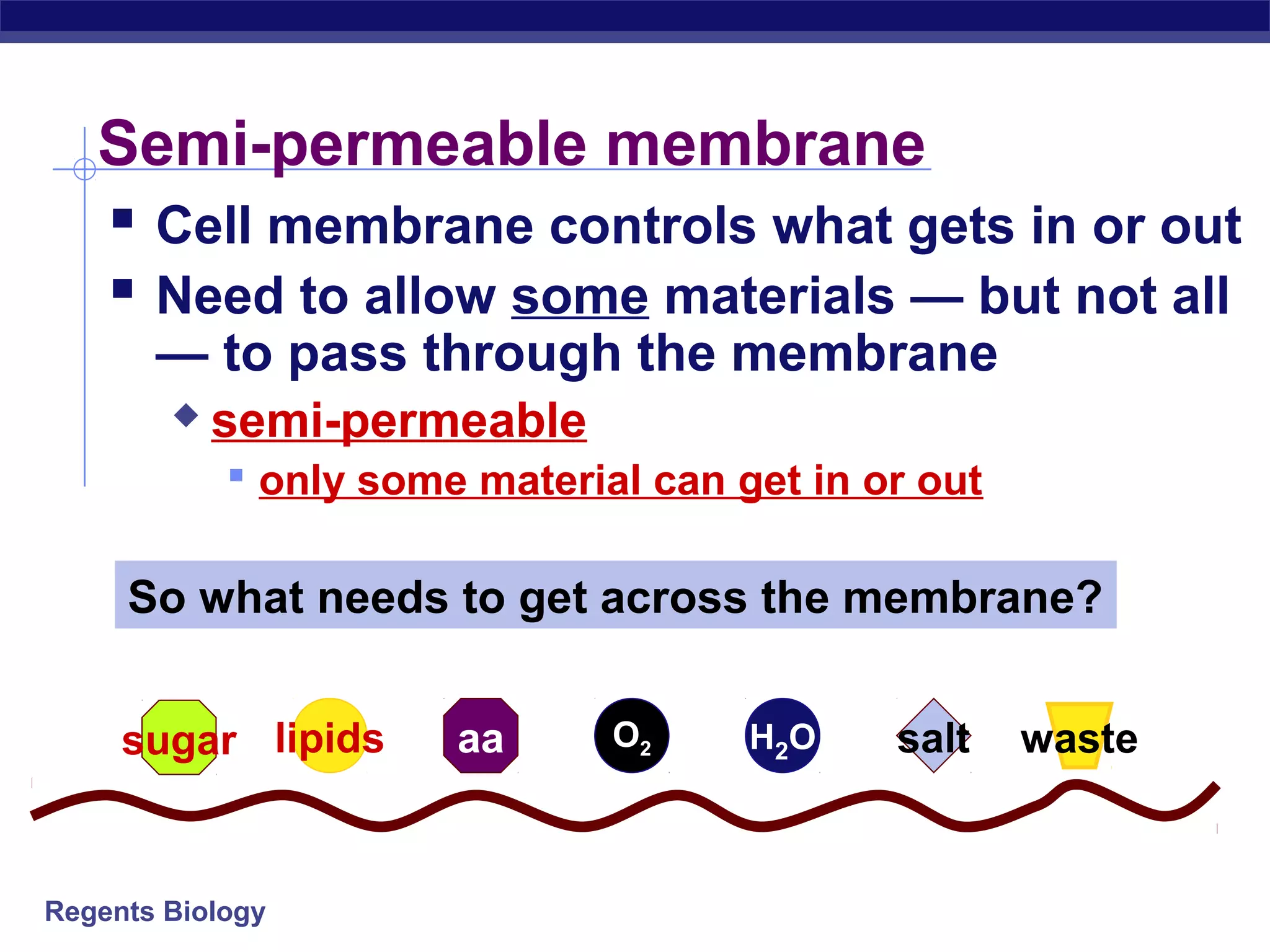 Semi-permeable membrane

Cell membrane controls what gets in or out

Need to allow some materials — but not all — to pass through the membrane

semi-permeable

only some material can get in or out

So what needs to get across the membrane?

sugar lipids aa $O_2$ $H_2O$ salt waste

Regents Biology